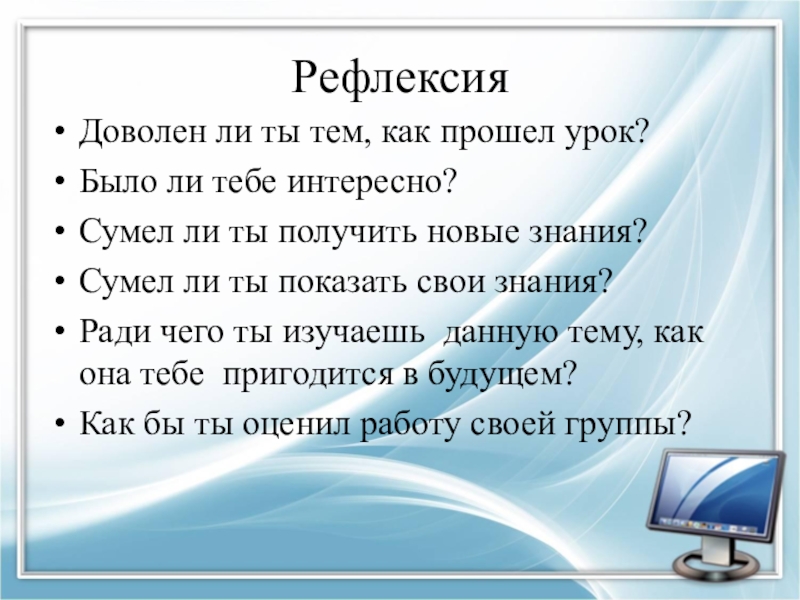 Рефлексия

• Доволен ли ты тем, как прошел урок?
• Было ли тебе интересно?
• Сумел ли ты получить новые знания?
• Сумел ли ты показать свои знания?
• Ради чего ты изучаешь данную тему, как она тебе пригодится в будущем?
• Как бы ты оценил работу своей группы?